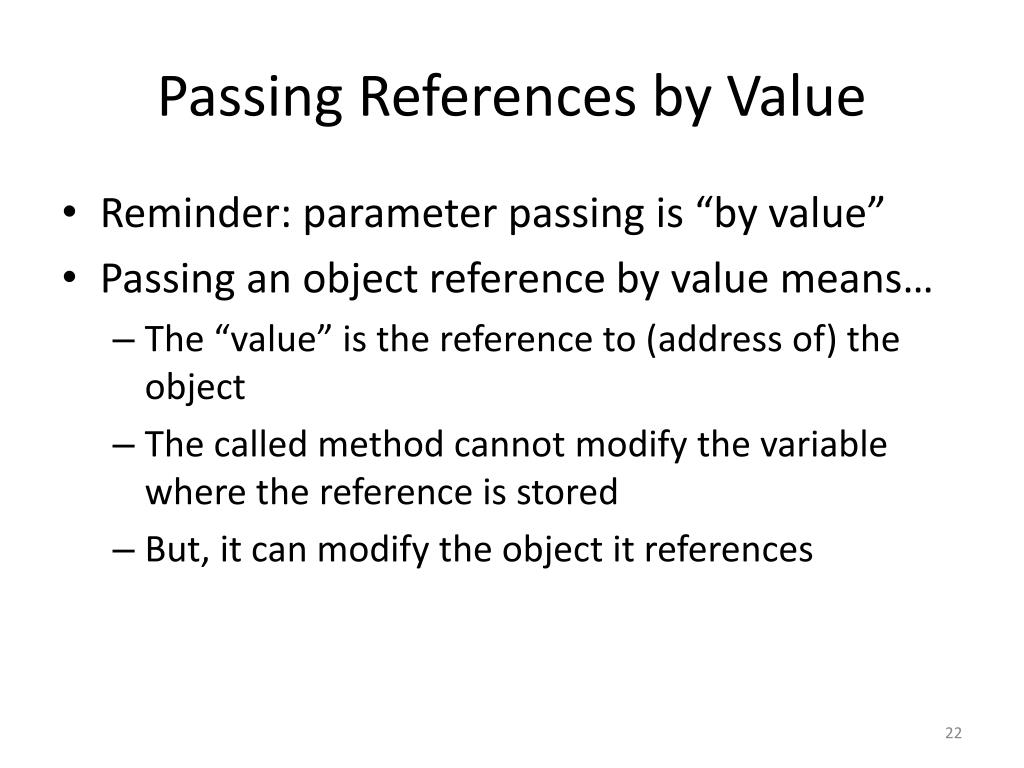 Passing References by Value

• Reminder: parameter passing is “by value”
• Passing an object reference by value means…
– The “value” is the reference to (address of) the object
– The called method cannot modify the variable where the reference is stored
– But, it can modify the object it references

22